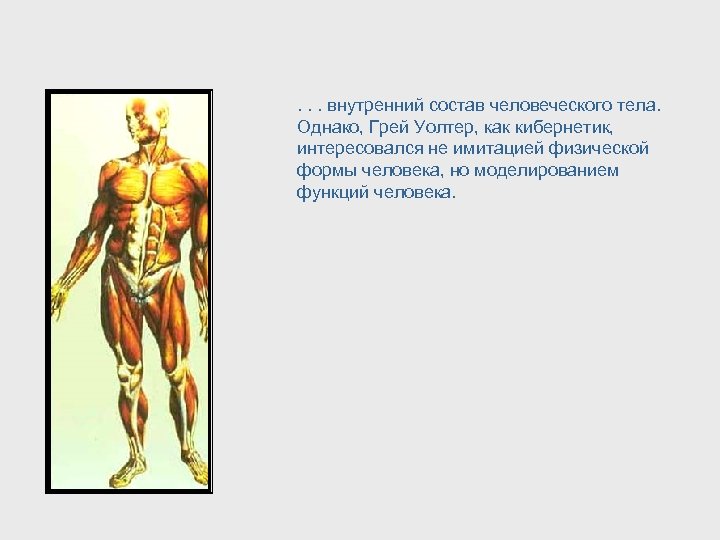 . . . внутренний состав человеческого тела. Однако, Грей Уолтер, как кибернетик, интересовался не имитацией физической формы человека, но моделированием функций человека.